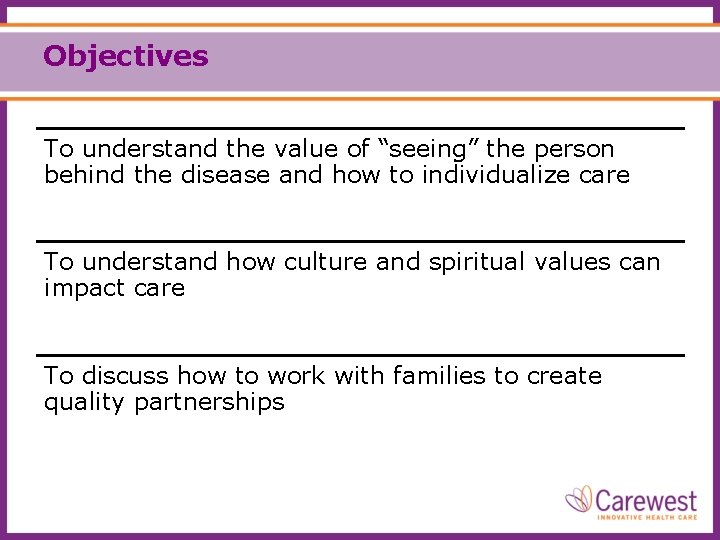 Objectives

To understand the value of “seeing” the person behind the disease and how to individualize care

To understand how culture and spiritual values can impact care

To discuss how to work with families to create quality partnerships

Carewest
INNOVATIVE HEALTH CARE